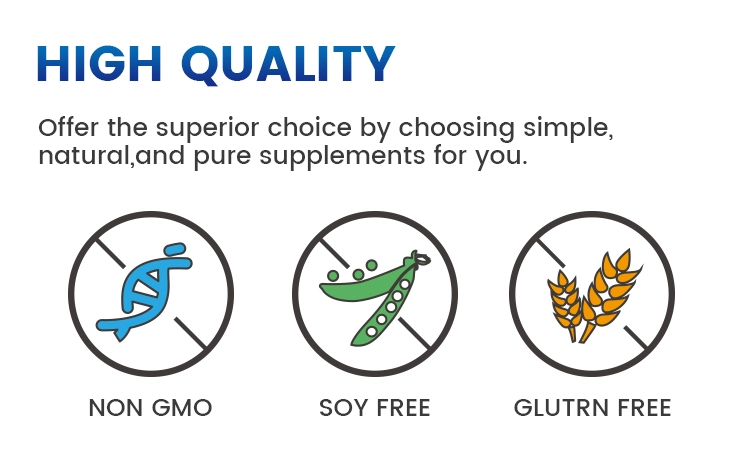 HIGH QUALITY

Offer the superior choice by choosing simple, natural,and pure supplements for you.

NON GMO

SOY FREE

GLUTRN FREE